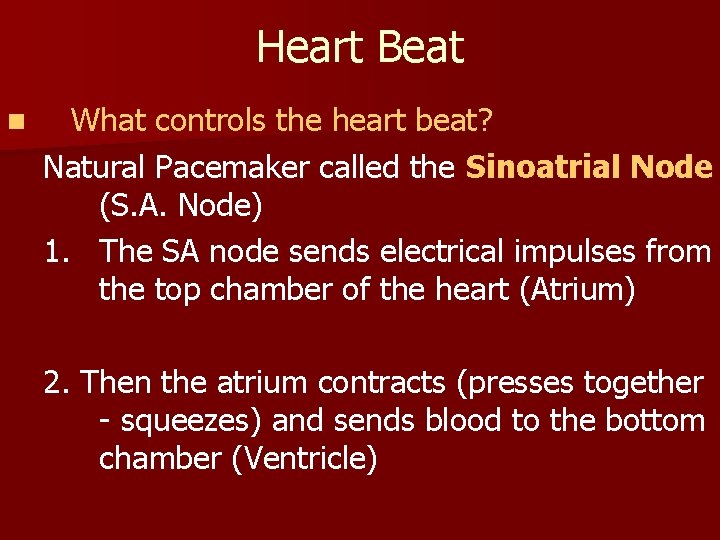 Heart Beat

What controls the heart beat?

Natural Pacemaker called the Sinoatrial Node (S.A. Node)

1. The SA node sends electrical impulses from the top chamber of the heart (Atrium)

2. Then the atrium contracts (presses together - squeezes) and sends blood to the bottom chamber (Ventricle)